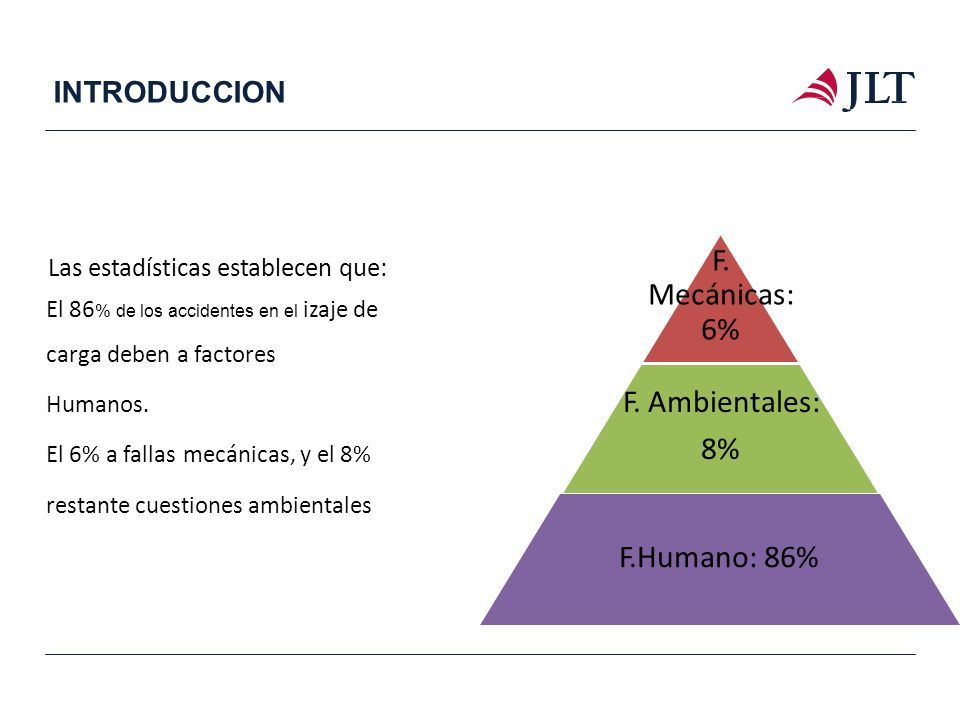 INTRODUCCION

JLT

Las estadísticas establecen que:
El 86% de los accidentes en el izaje de carga deben a factores Humanos.
El 6% a fallas mecánicas, y el 8% restante cuestiones ambientales

F. Mecánicas: 6%

F. Ambientales: 8%

F.Humano: 86%